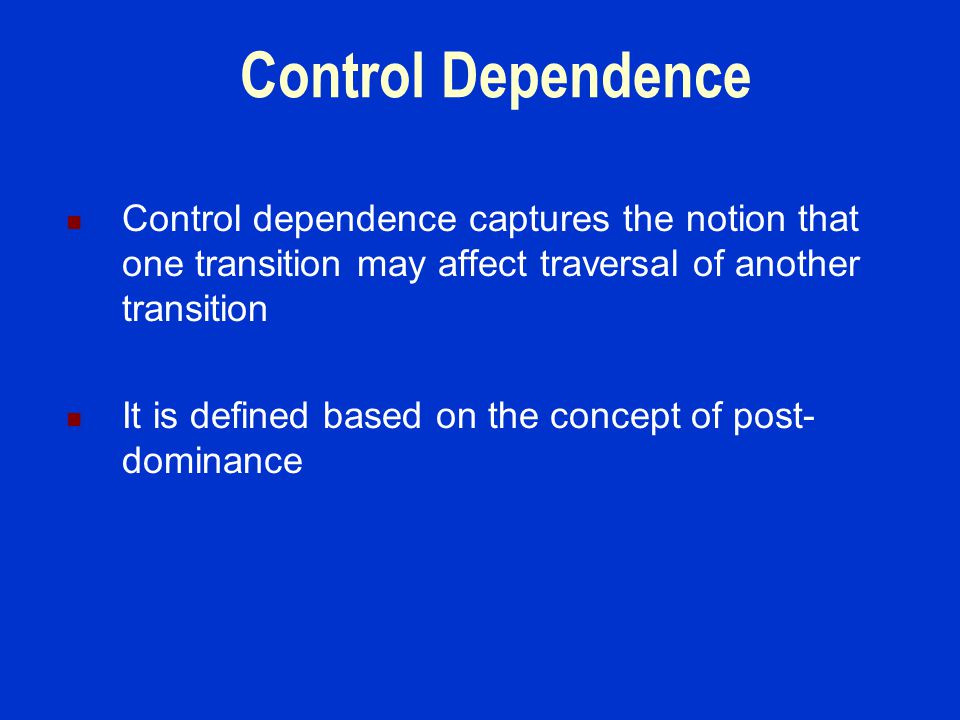 Control Dependence

Control dependence captures the notion that one transition may affect traversal of another transition

It is defined based on the concept of post-dominance